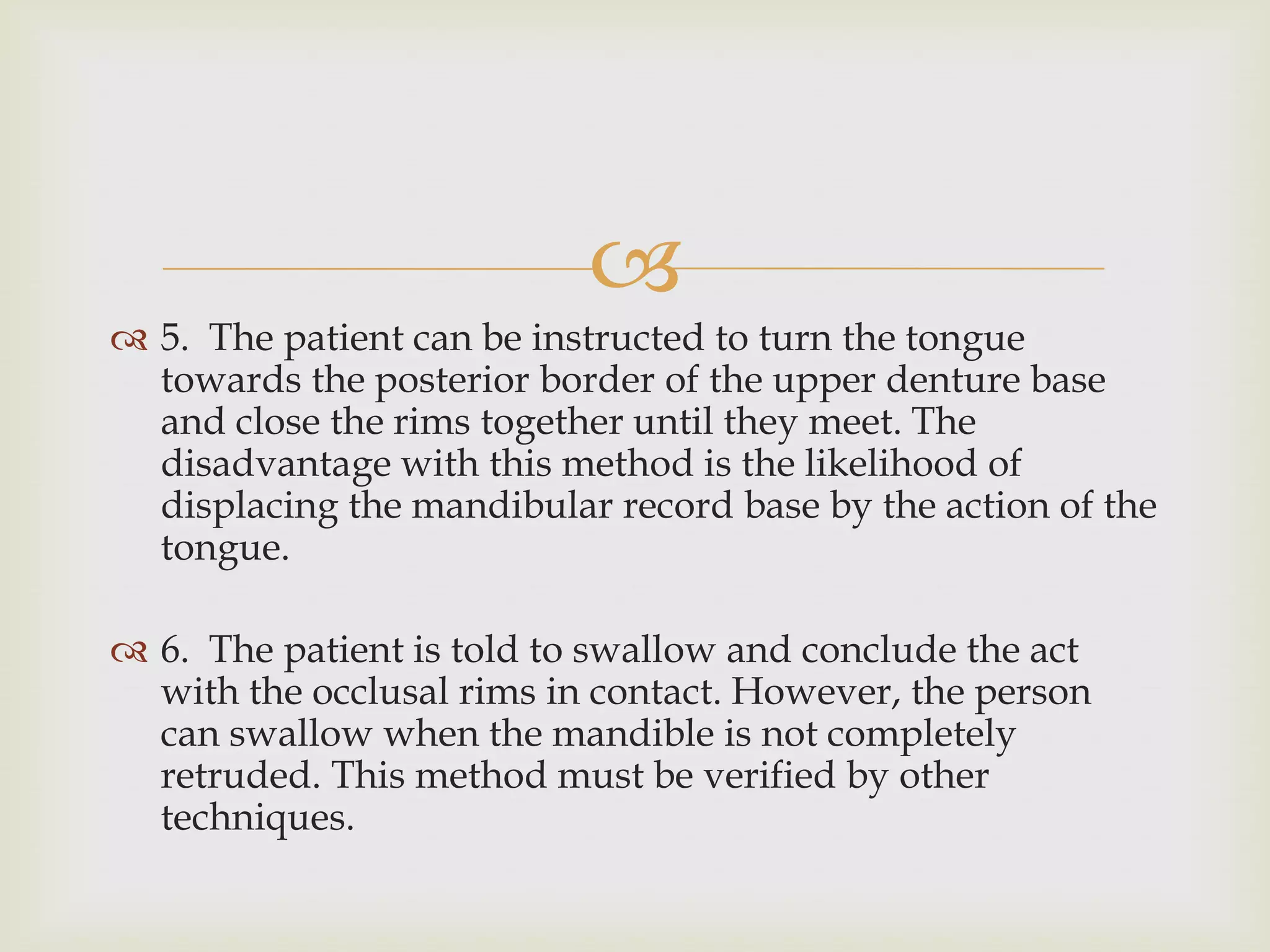 5. The patient can be instructed to turn the tongue towards the posterior border of the upper denture base and close the rims together until they meet. The disadvantage with this method is the likelihood of displacing the mandibular record base by the action of the tongue.

6. The patient is told to swallow and conclude the act with the occlusal rims in contact. However, the person can swallow when the mandible is not completely retruded. This method must be verified by other techniques.